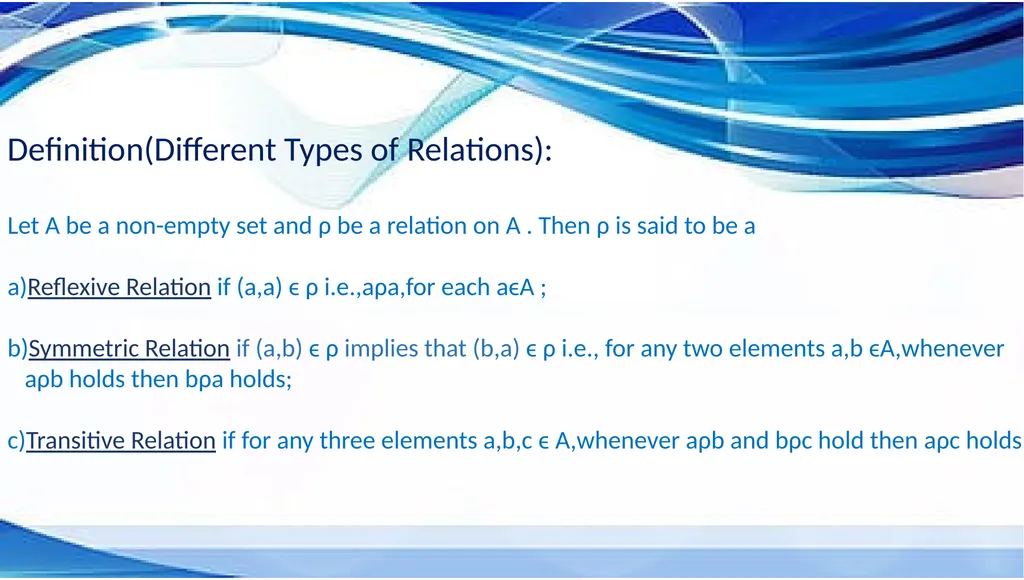 Definition(Different Types of Relations):

Let A be a non-empty set and ρ be a relation on A . Then ρ is said to be a

a)Reflexive Relation if (a,a) ϵ ρ i.e.,aρa,for each aϵA ;

b)Symmetric Relation if (a,b) ϵ ρ implies that (b,a) ϵ ρ i.e., for any two elements a,b ϵA,whenever aρb holds then bρa holds;

c)Transitive Relation if for any three elements a,b,c ϵ A,whenever aρb and bρc hold then aρc holds